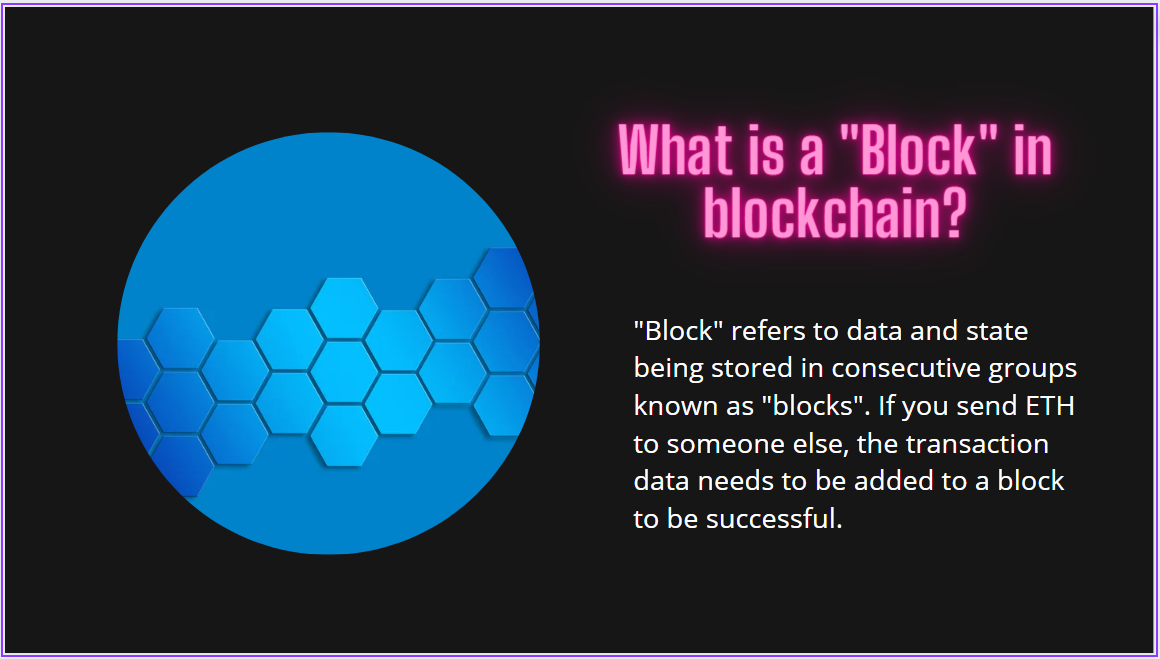 What is a "Block" in blockchain?

"Block" refers to data and state being stored in consecutive groups known as "blocks". If you send ETH to someone else, the transaction data needs to be added to a block to be successful.